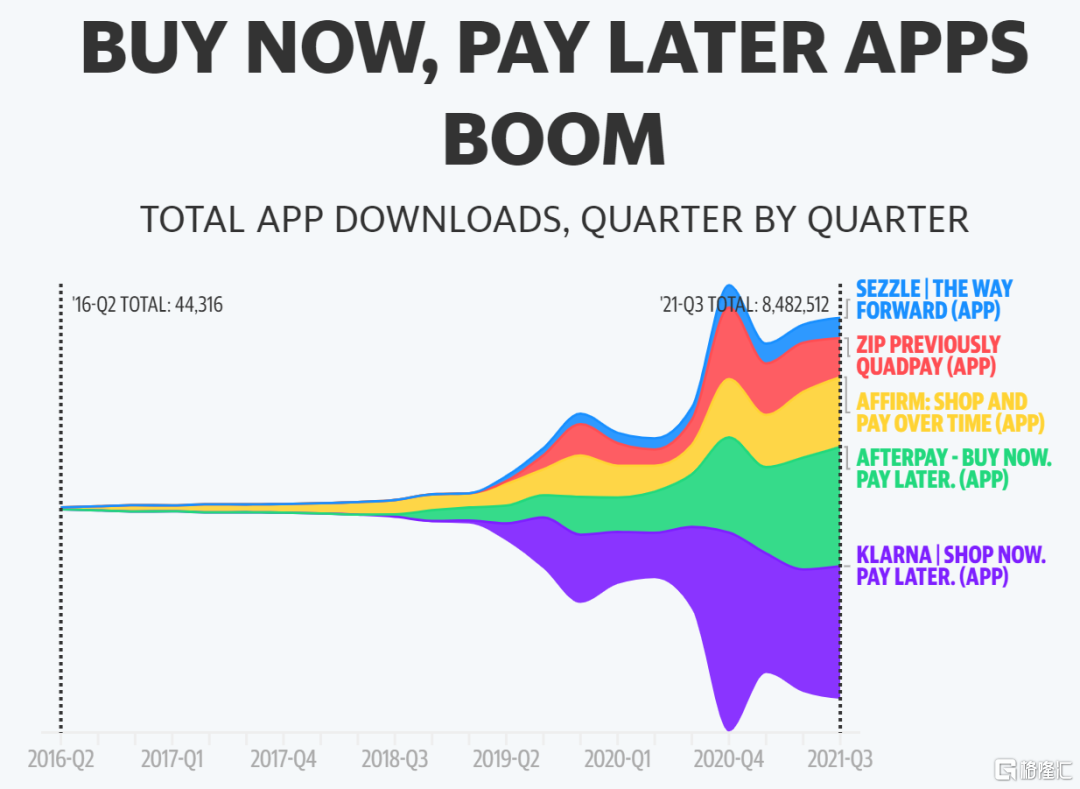 BUY NOW, PAY LATER APPS BOOM

TOTAL APP DOWNLOADS, QUARTER BY QUARTER

'16-Q2 TOTAL: 44,316

'21-Q3 TOTAL: 8,482,512

SEZZLE | THE WAY FORWARD (APP)

ZIP PREVIOUSLY QUADPAY (APP)

AFFIRM: SHOP AND PAY OVER TIME (APP)

AFTERPAY - BUY NOW. PAY LATER. (APP)

KLARNA | SHOP NOW. PAY LATER. (APP)

2016-Q2 2017-Q1 2017-Q4 2018-Q3 2019-Q2 2020-Q1 2020-Q4 2021-Q3

格隆汇